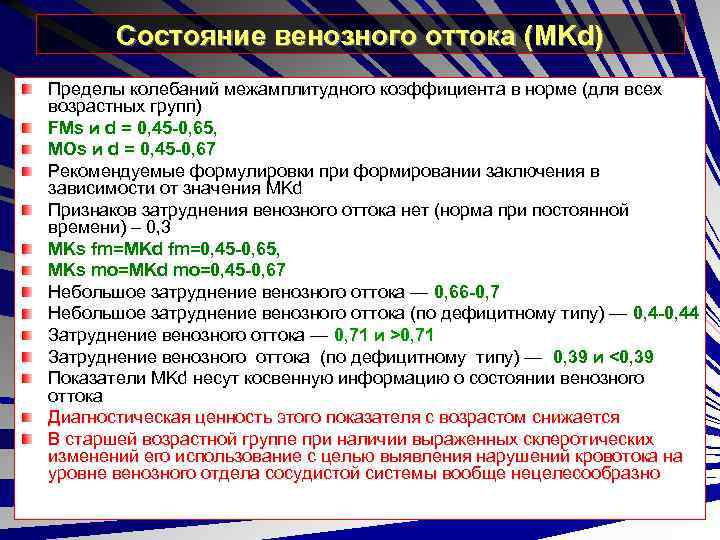 Состояние венозного оттока (MKd)

Пределы колебаний межамплитудного коэффициента в норме (для всех возрастных групп)

FMs и d = 0,45-0,65,

MOs и d = 0,45-0,67

Рекомендуемые формулировки при формировании заключения в зависимости от значения MKd

Признаков затруднения венозного оттока нет (норма при постоянной времени) – 0,3

MKs fm=MKd fm=0,45-0,65,

MKs mo=MKd mo=0,45-0,67

Небольшое затруднение венозного оттока — 0,66-0,7

Небольшое затруднение венозного оттока (по дефицитному типу) — 0,4-0,44

Затруднение венозного оттока — 0,71 и >0,71

Затруднение венозного оттока (по дефицитному типу) — 0,39 и <0,39

Показатели MKd несут косвенную информацию о состоянии венозного оттока

Диагностическая ценность этого показателя с возрастом снижается

В старшей возрастной группе при наличии выраженных склеротических изменений его использование с целью выявления нарушений кровотока на уровне венозного отдела сосудистой системы вообще нецелесообразно